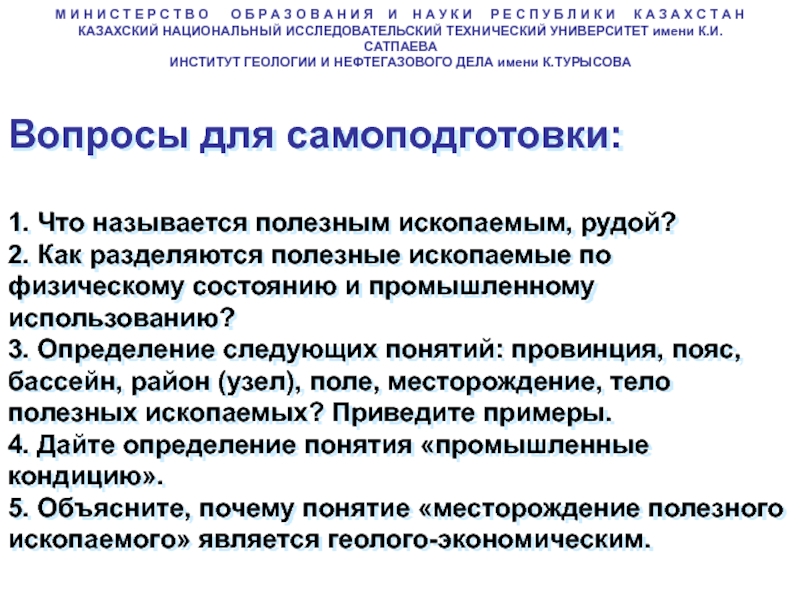 МИНИСТЕРСТВО ОБРАЗОВАНИЯ И НАУКИ РЕСПУБЛИКИ КАЗАХСТАН
КАЗАХСКИЙ НАЦИОНАЛЬНЫЙ ИССЛЕДОВАТЕЛЬСКИЙ ТЕХНИЧЕСКИЙ УНИВЕРСИТЕТ имени К.И. САТПАЕВА
ИНСТИТУТ ГЕОЛОГИИ И НЕФТЕГАЗОВОГО ДЕЛА имени К.ТУРЫСОВА

Вопросы для самоподготовки:

1. Что называется полезным ископаемым, рудой?
2. Как разделяются полезные ископаемые по физическому состоянию и промышленному использованию?
3. Определение следующих понятий: провинция, пояс, бассейн, район (узел), поле, месторождение, тело полезных ископаемых? Приведите примеры.
4. Дайте определение понятия «промышленные кондицию».
5. Объясните, почему понятие «месторождение полезного ископаемого» является геолого-экономическим.